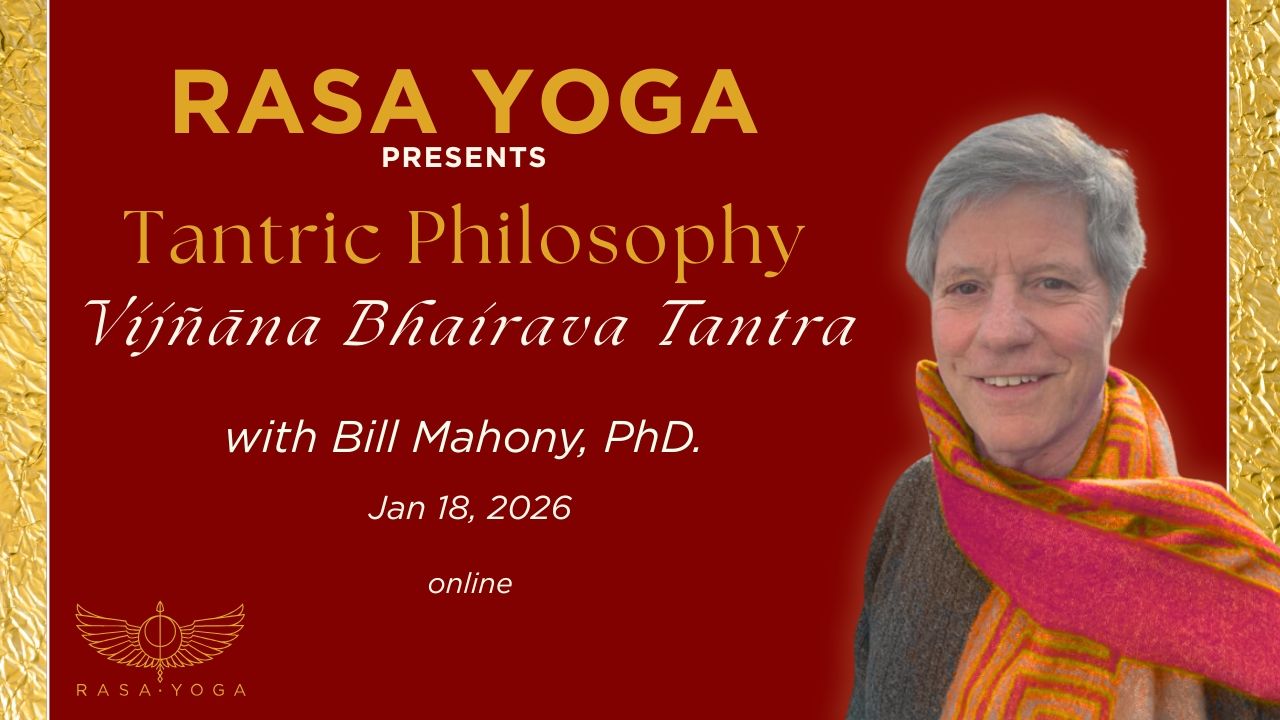 RASA YOGA
PRESENTS
Tantric Philosophy
Vijñāna Bhairava Tantra

with Bill Mahony, PhD.

Jan 18, 2026

online

RASA·YOGA